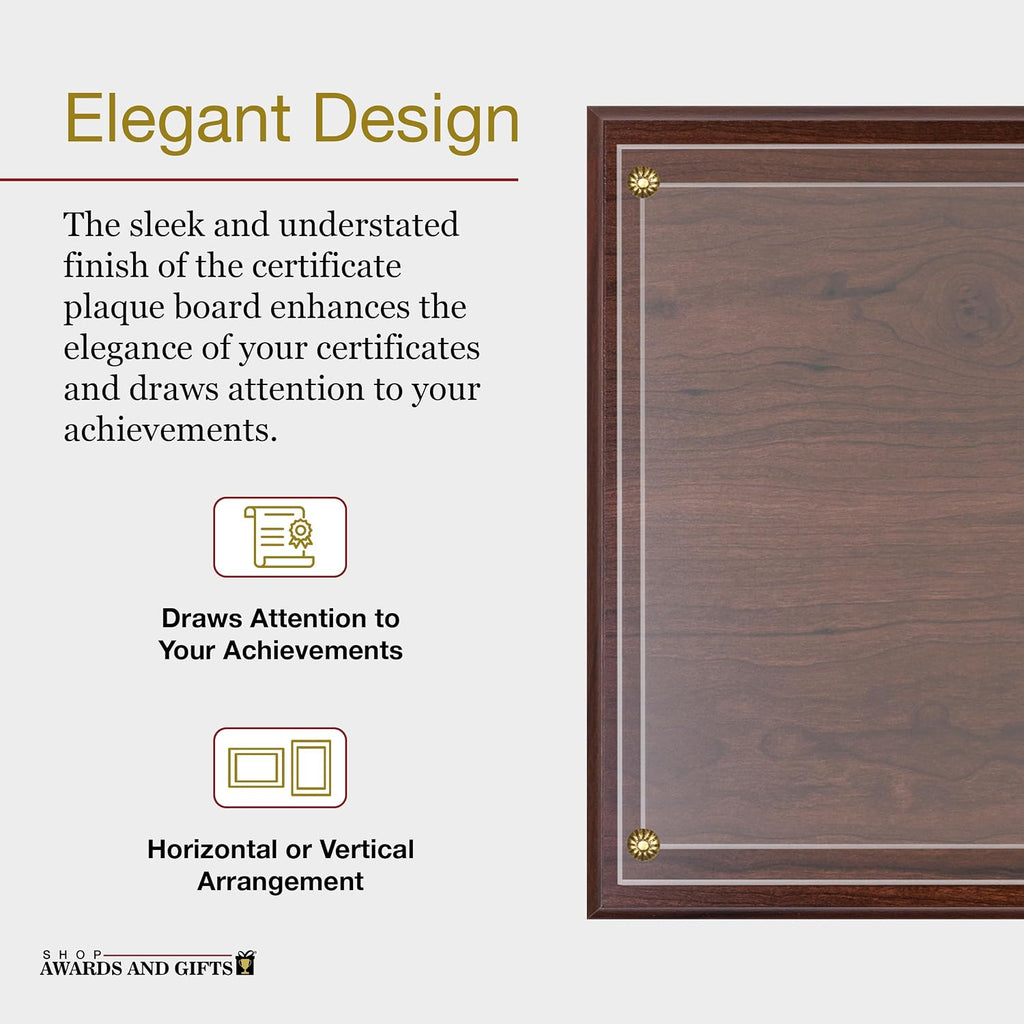 Elegant Design

The sleek and understated finish of the certificate plaque board enhances the elegance of your certificates and draws attention to your achievements.

Draws Attention to Your Achievements

Horizontal or Vertical Arrangement

SHOP
AWARDS AND GIFTS